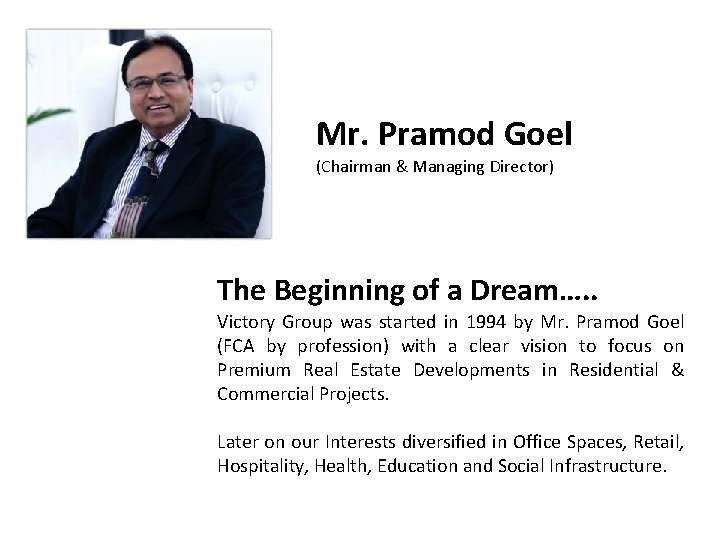 Mr. Pramod Goel
(Chairman & Managing Director)

The Beginning of a Dream…..
Victory Group was started in 1994 by Mr. Pramod Goel (FCA by profession) with a clear vision to focus on Premium Real Estate Developments in Residential & Commercial Projects.

Later on our Interests diversified in Office Spaces, Retail, Hospitality, Health, Education and Social Infrastructure.